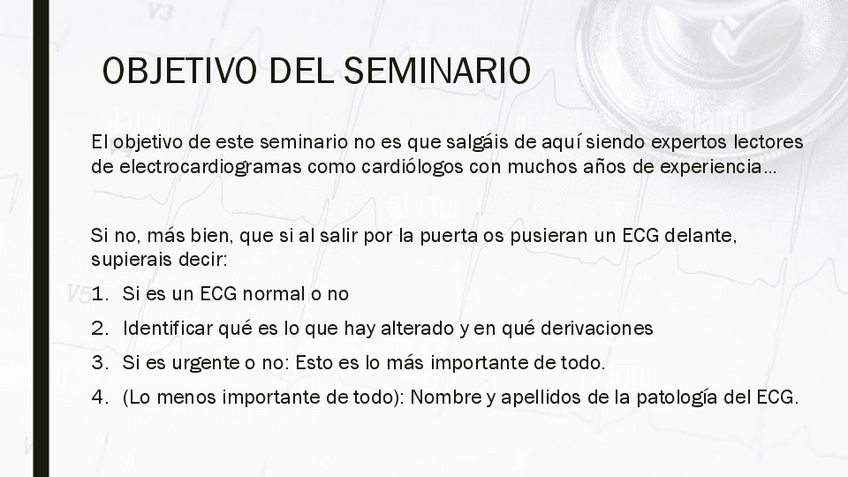 OBJETIVO DEL SEMINARIO

El objetivo de este seminario no es que salgáis de aquí siendo expertos lectores de electrocardiogramas como cardiólogos con muchos años de experiencia…

Si no, más bien, que si al salir por la puerta os pusieran un ECG delante, supierais decir:

1. Si es un ECG normal o no
2. Identificar qué es lo que hay alterado y en qué derivaciones
3. Si es urgente o no: Esto es lo más importante de todo.
4. (Lo menos importante de todo): Nombre y apellidos de la patología del ECG.